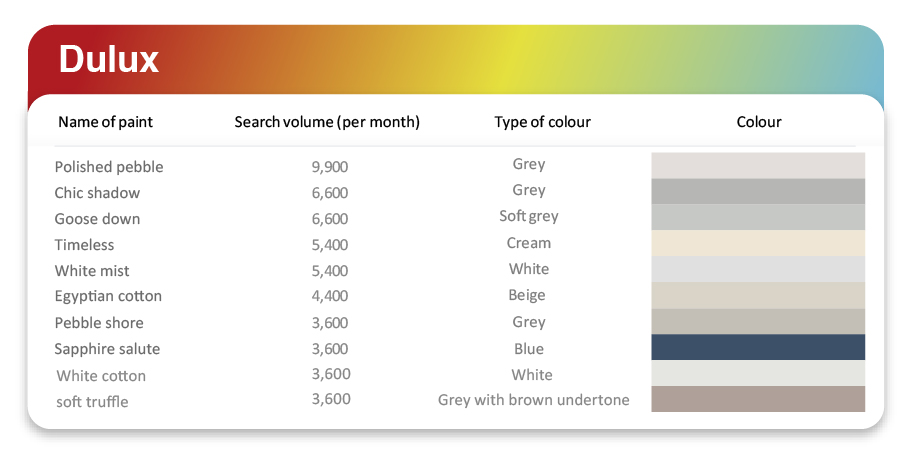 Dulux

| Name of paint | Search volume (per month) | Type of colour | Colour |
|---|---|---|---|
| Polished pebble | 9,900 | Grey | |
| Chic shadow | 6,600 | Grey | |
| Goose down | 6,600 | Soft grey | |
| Timeless | 5,400 | Cream | |
| White mist | 5,400 | White | |
| Egyptian cotton | 4,400 | Beige | |
| Pebble shore | 3,600 | Grey | |
| Sapphire salute | 3,600 | Blue | |
| White cotton | 3,600 | White | |
| soft truffle | 3,600 | Grey with brown undertone | |